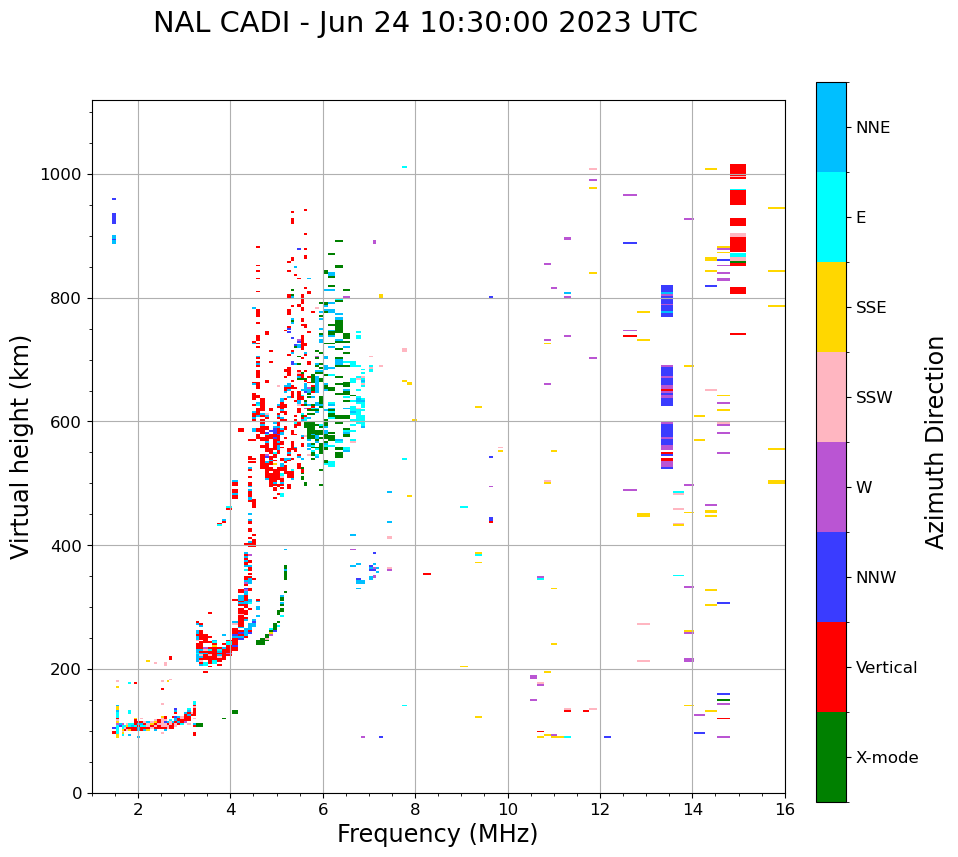 NAL CADI - Jun 24 10:30:00 2023 UTC

Virtual height (km)

1000
800
600
400
200
0

2
4
6
8
10
12
14
16

Frequency (MHz)

NNE
E
SSE
SSW
W
NNW
Vertical
X-mode

Azimuth Direction